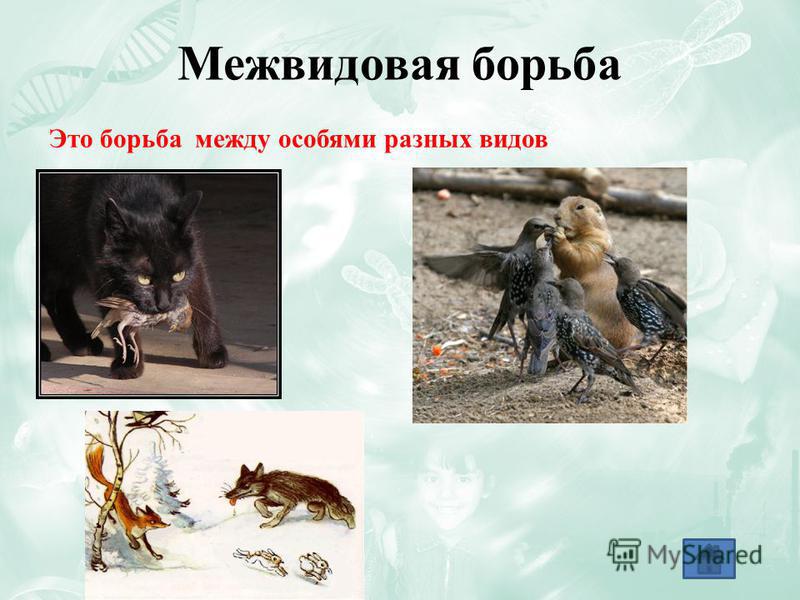 Межвидовая борьба

Это борьба между особями разных видов

MyShared